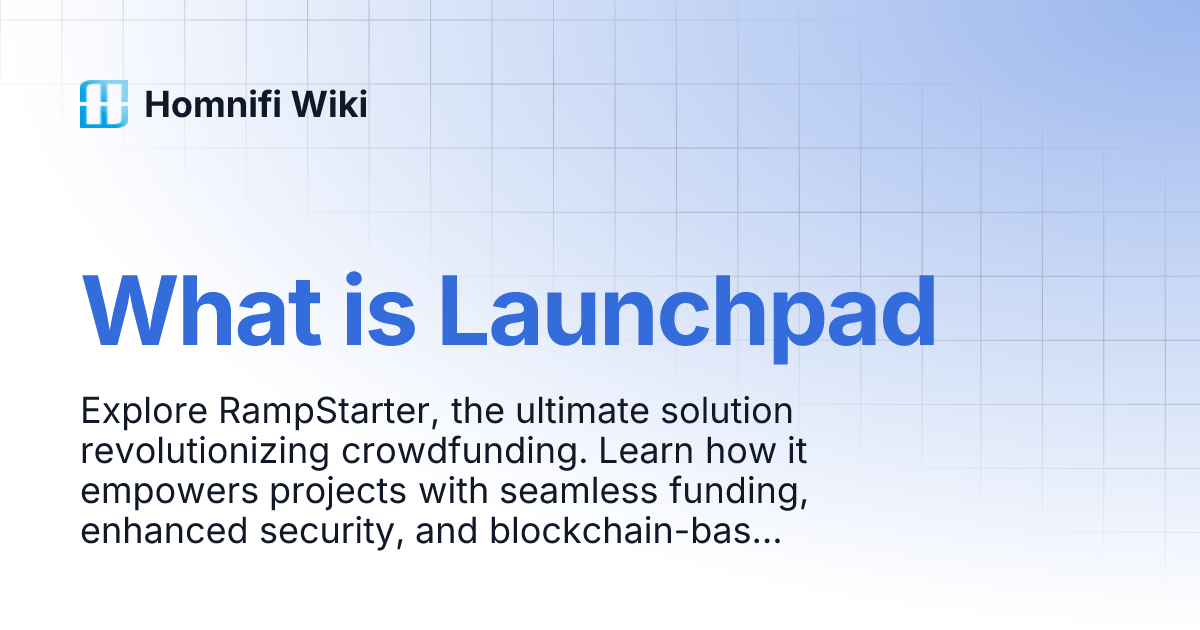 Homnifi Wiki

What is Launchpad

Explore RampStarter, the ultimate solution revolutionizing crowdfunding. Learn how it empowers projects with seamless funding, enhanced security, and blockchain-bas...